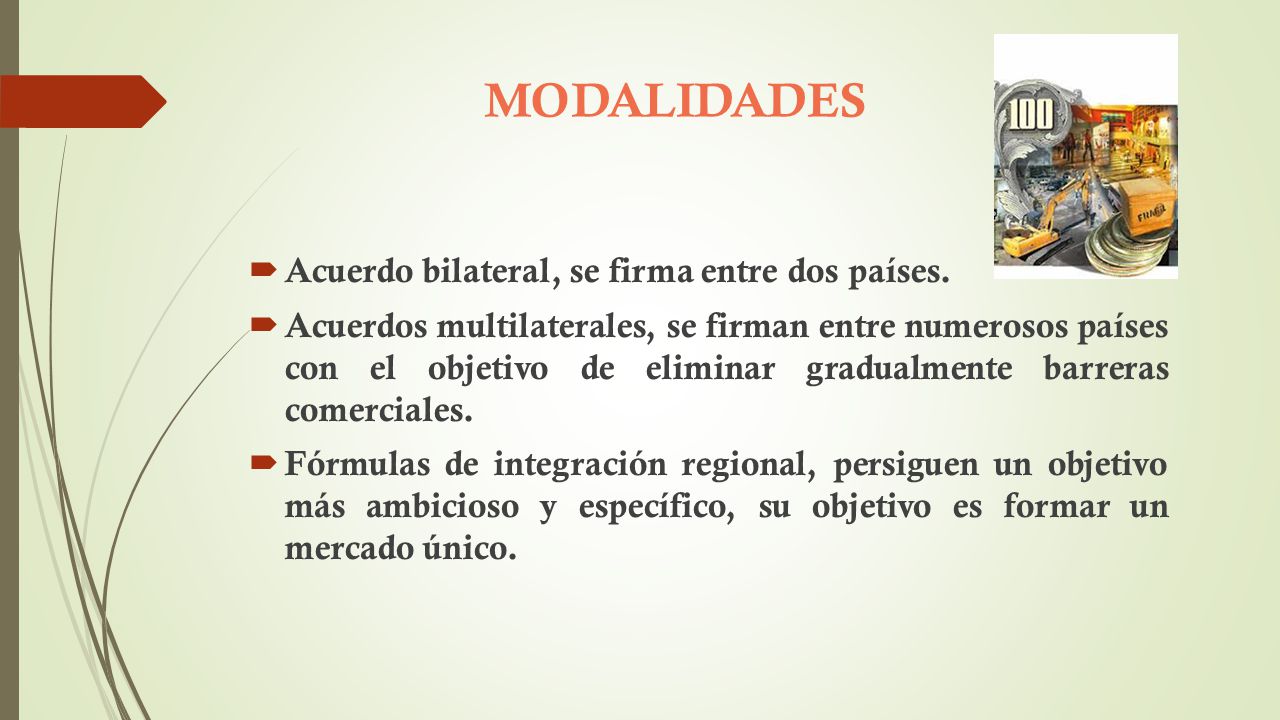 MODALIDADES

100

FINAL

Acuerdo bilateral, se firma entre dos países.

Acuerdos multilaterales, se firman entre numerosos países con el objetivo de eliminar gradualmente barreras comerciales.

Fórmulas de integración regional, persiguen un objetivo más ambicioso y específico, su objetivo es formar un mercado único.